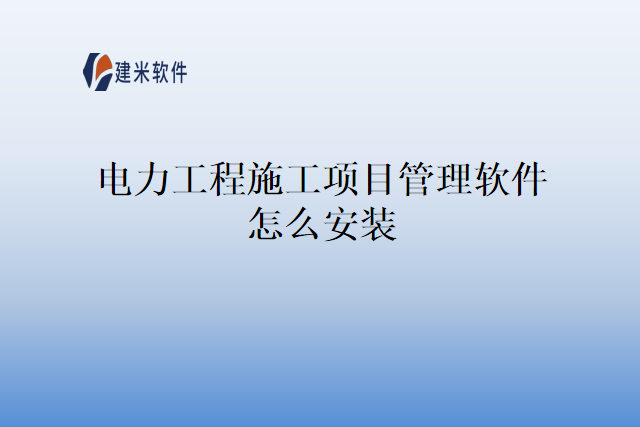 建米软件

电力工程施工项目管理软件怎么安装